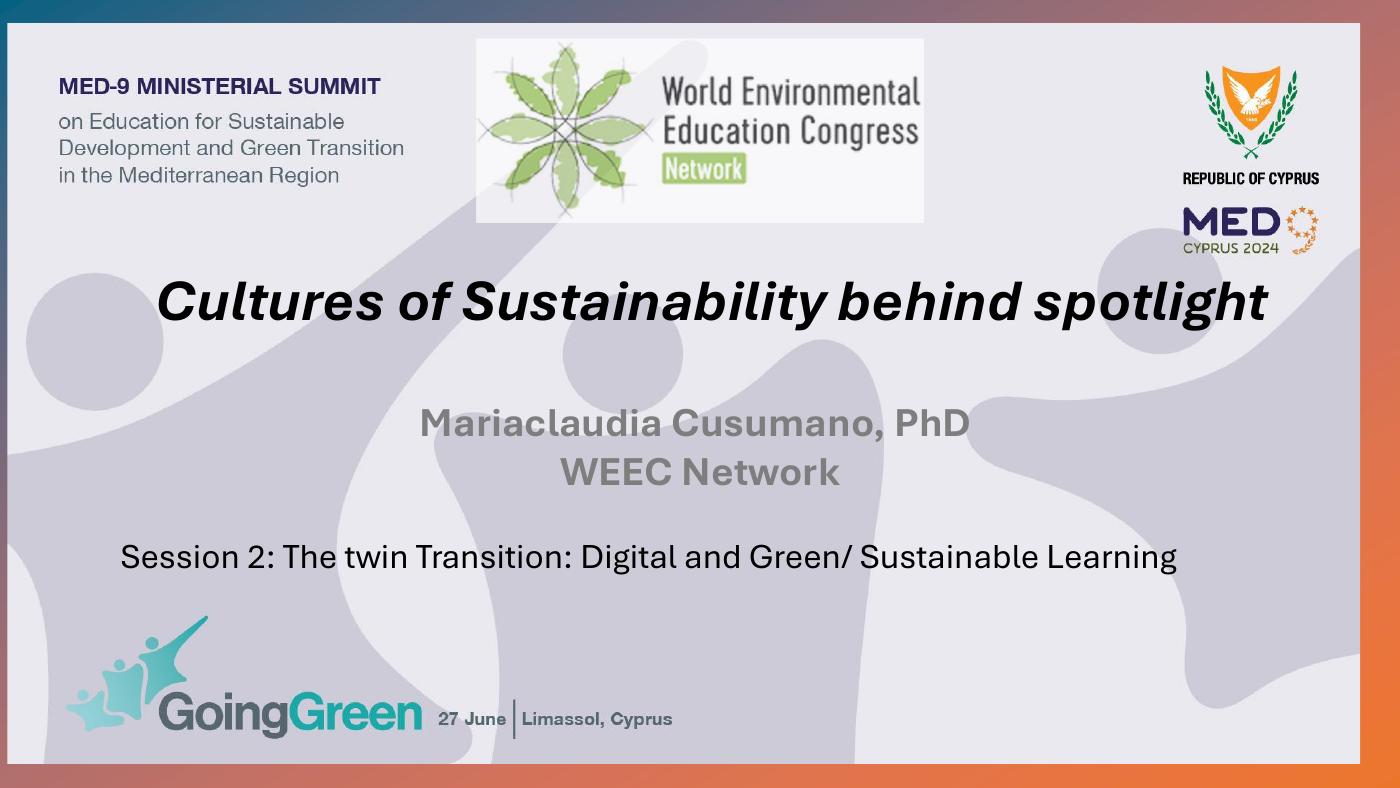 MED-9 MINISTERIAL SUMMIT
on Education for Sustainable Development and Green Transition in the Mediterranean Region

World Environmental Education Congress
Network

REPUBLIC OF CYPRUS

MED 9
CYPRUS 2024

Cultures of Sustainability behind spotlight

Mariaclaudia Cusumano, PhD
WEEC Network

Session 2: The twin Transition: Digital and Green/ Sustainable Learning

GoingGreen 27 June | Limassol, Cyprus